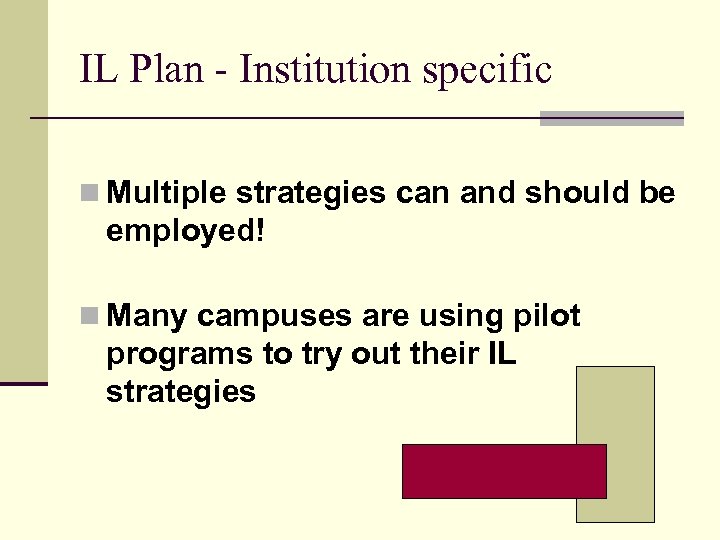 IL Plan - Institution specific

Multiple strategies can and should be employed!

Many campuses are using pilot programs to try out their IL strategies